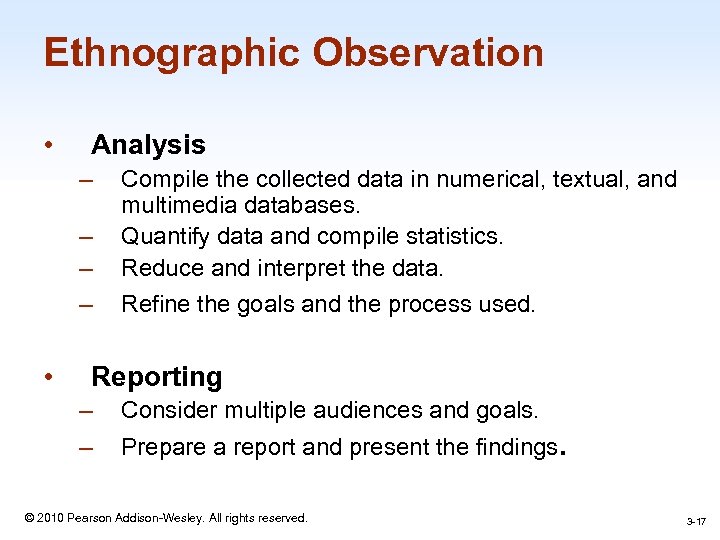 Ethnographic Observation

• Analysis
– Compile the collected data in numerical, textual, and multimedia databases.
– Quantify data and compile statistics.
– Reduce and interpret the data.
– Refine the goals and the process used.

• Reporting
– Consider multiple audiences and goals.
– Prepare a report and present the findings.

© 2010 Pearson Addison-Wesley. All rights reserved.

3-17